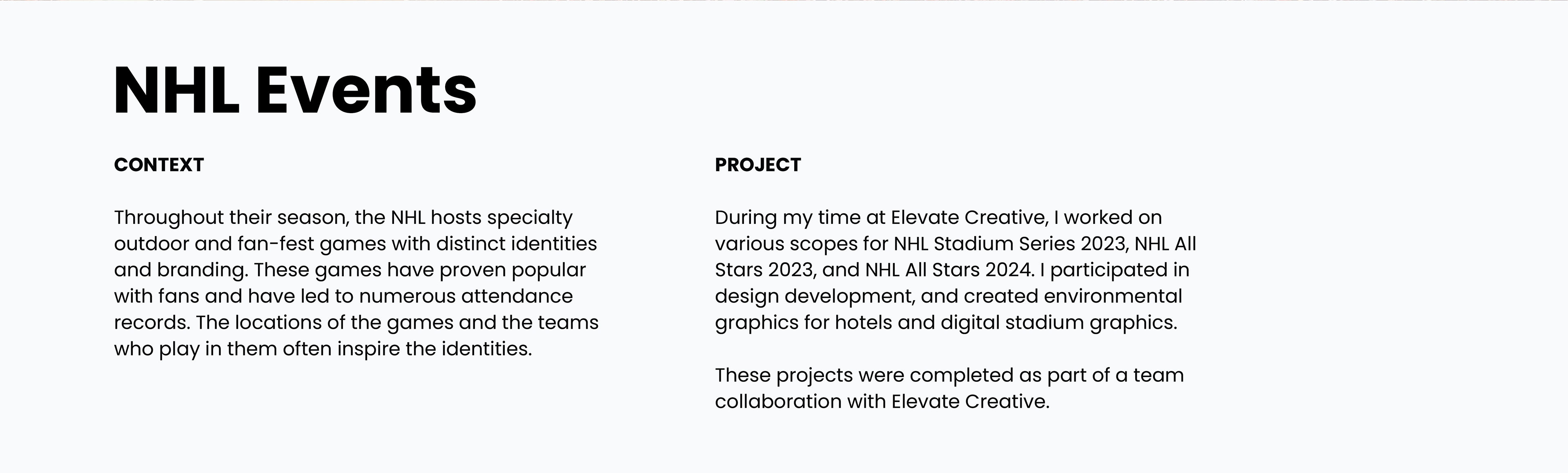 NHL Events

CONTEXT

Throughout their season, the NHL hosts specialty outdoor and fan-fest games with distinct identities and branding. These games have proven popular with fans and have led to numerous attendance records. The locations of the games and the teams who play in them often inspire the identities.

PROJECT

During my time at Elevate Creative, I worked on various scopes for NHL Stadium Series 2023, NHL All Stars 2023, and NHL All Stars 2024. I participated in design development, and created environmental graphics for hotels and digital stadium graphics.

These projects were completed as part of a team collaboration with Elevate Creative.